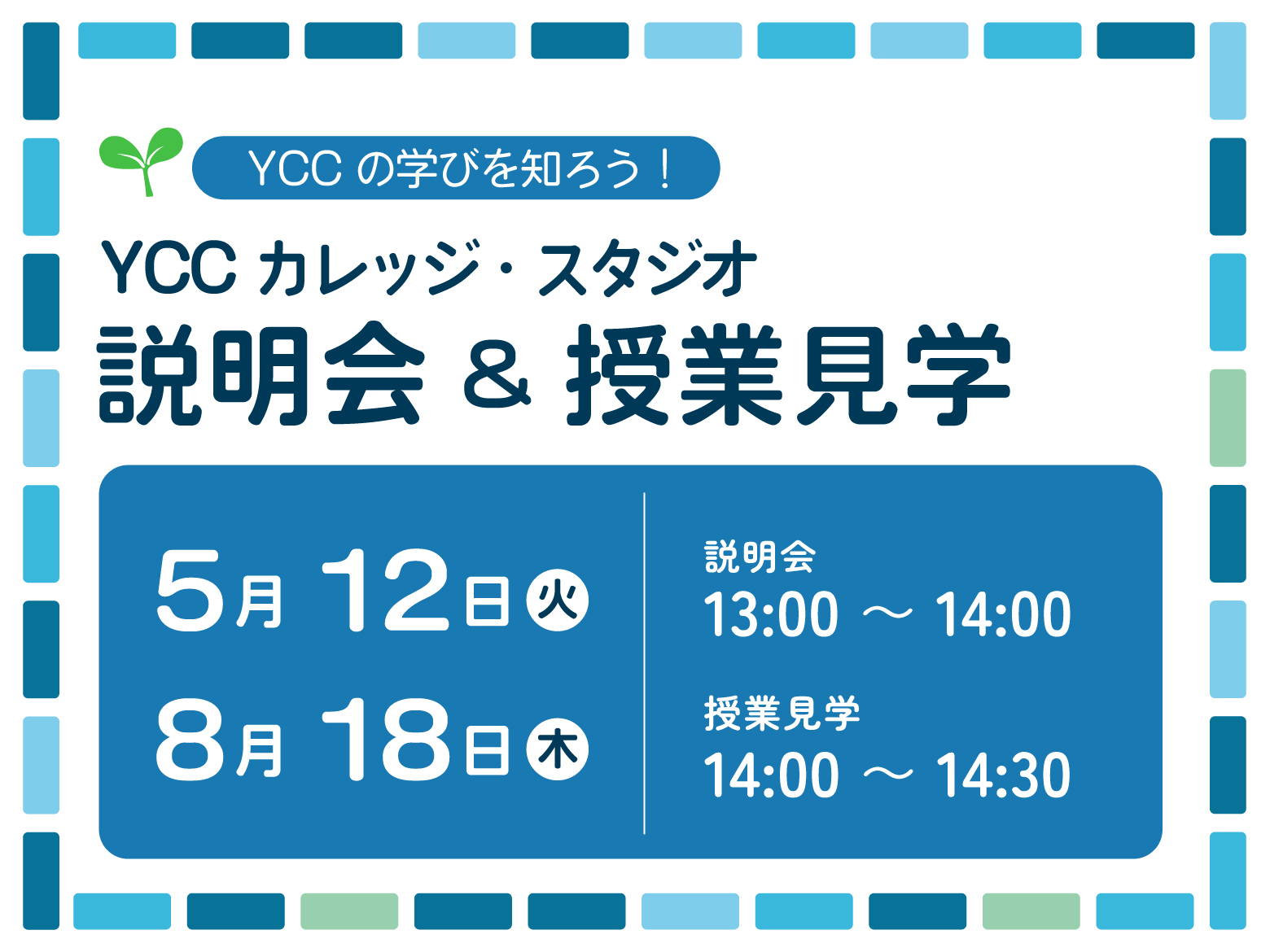 YCC の学びを知ろう！

YCC カレッジ・スタジオ
説明会 & 授業見学

5月 12日 火
8月 18日 木

説明会
13:00 ～ 14:00

授業見学
14:00 ～ 14:30